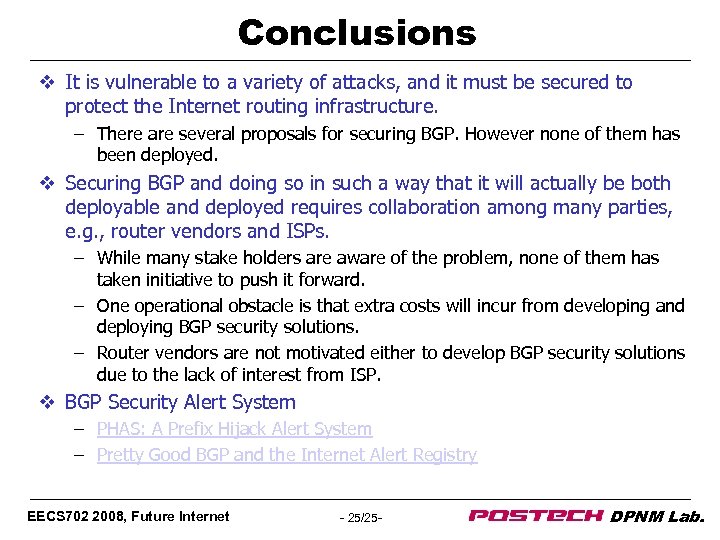 Conclusions

❖ It is vulnerable to a variety of attacks, and it must be secured to protect the Internet routing infrastructure.

– There are several proposals for securing BGP. However none of them has been deployed.

❖ Securing BGP and doing so in such a way that it will actually be both deployable and deployed requires collaboration among many parties, e.g., router vendors and ISPs.

– While many stake holders are aware of the problem, none of them has taken initiative to push it forward.

– One operational obstacle is that extra costs will incur from developing and deploying BGP security solutions.

– Router vendors are not motivated either to develop BGP security solutions due to the lack of interest from ISP.

❖ BGP Security Alert System

– PHAS: A Prefix Hijack Alert System

– Pretty Good BGP and the Internet Alert Registry

EECS702 2008, Future Internet

- 25/25-

POSTECH DPNM Lab.